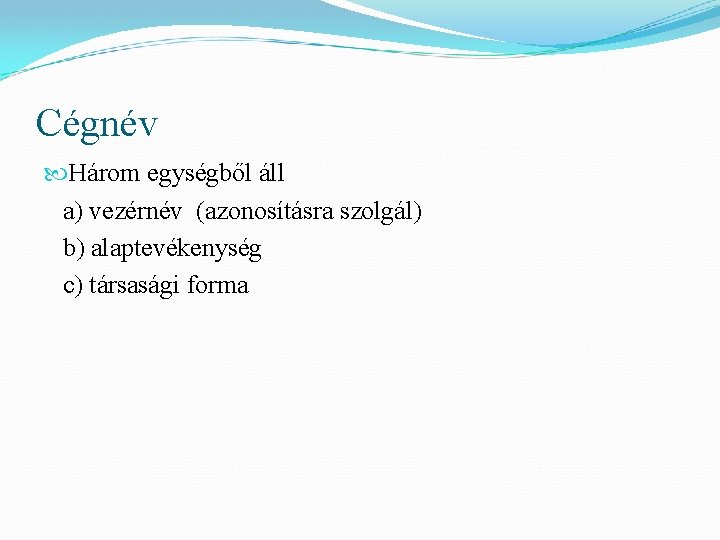 Cégnév

Három egységből áll
a) vezérnév (azonosításra szolgál)
b) alaptevékenység
c) társasági forma